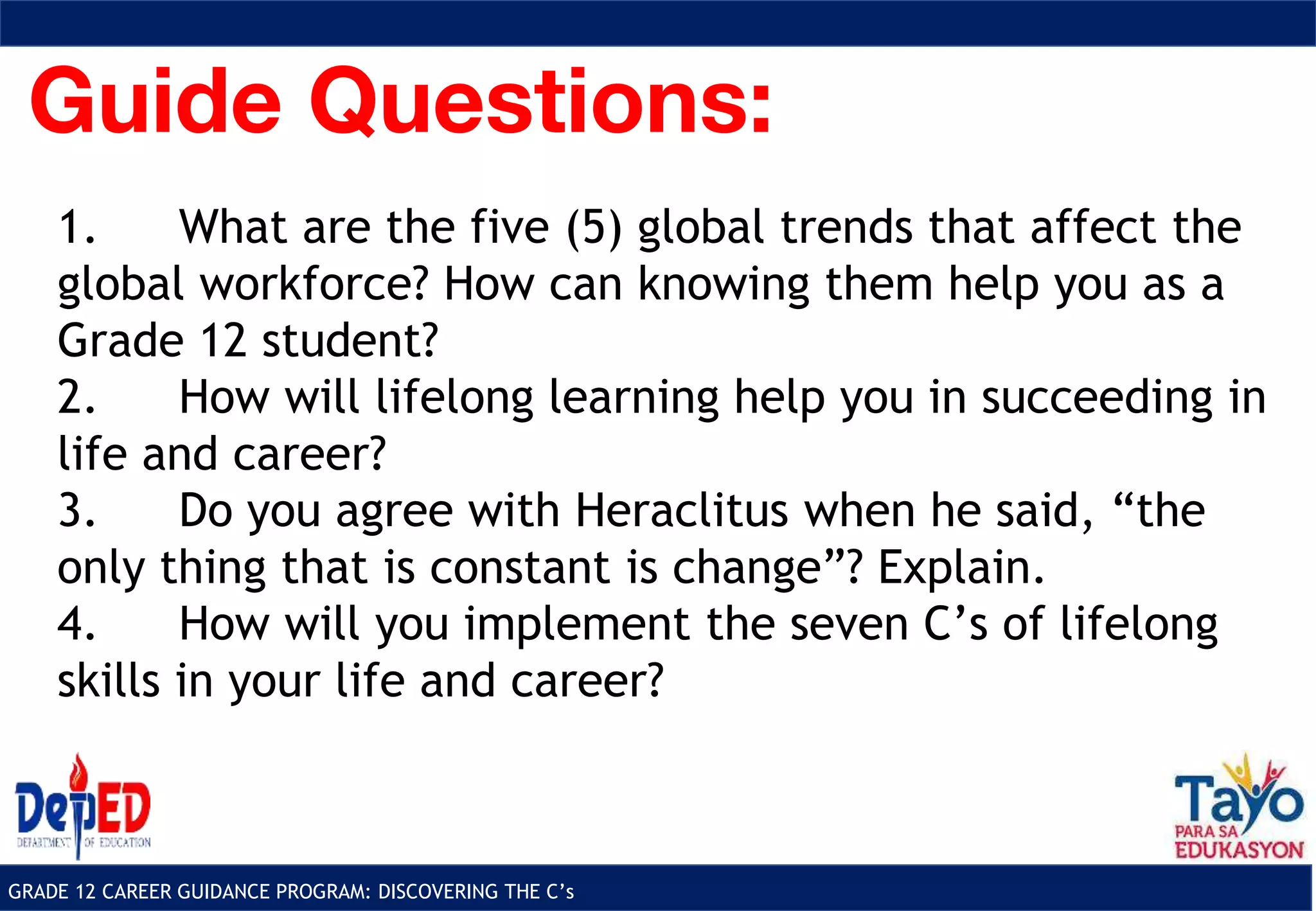 Guide Questions:

1. What are the five (5) global trends that affect the global workforce? How can knowing them help you as a Grade 12 student?
2. How will lifelong learning help you in succeeding in life and career?
3. Do you agree with Heraclitus when he said, “the only thing that is constant is change”? Explain.
4. How will you implement the seven C’s of lifelong skills in your life and career?

DepED
DEPARTMENT OF EDUCATION

Tayo
PARA SA
EDUKASYON

GRADE 12 CAREER GUIDANCE PROGRAM: DISCOVERING THE C’s